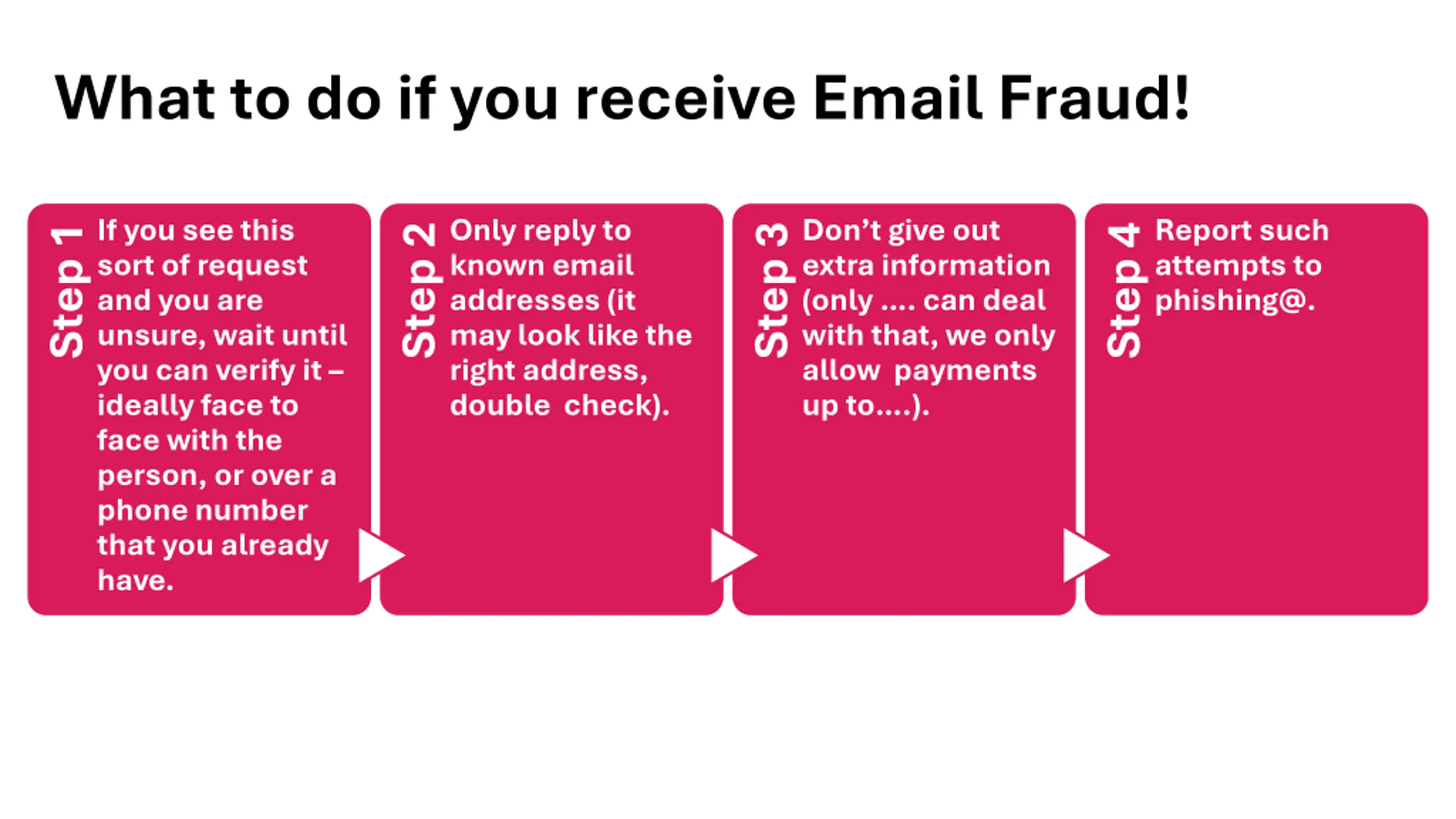 What to do if you receive Email Fraud!

Step 1

If you see this sort of request and you are unsure, wait until you can verify it – ideally face to face with the person, or over a phone number that you already have.

Step 2

Only reply to known email addresses (it may look like the right address, double check).

Step 3

Don't give out extra information (only .... can deal with that, we only allow payments up to....).

Step 4

Report such attempts to phishing@.